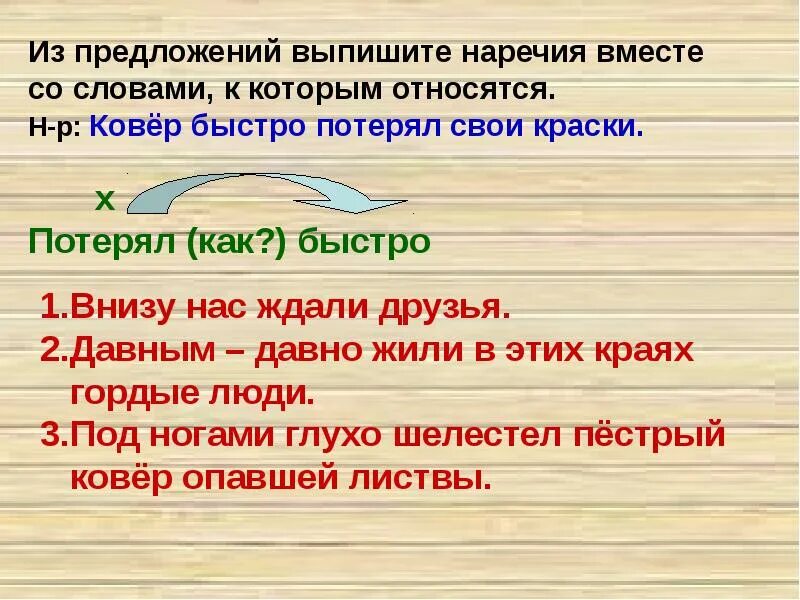 Из предложений выпишите наречия вместе со словами, к которым относятся.
Н-р: Ковёр быстро потерял свои краски.

х
Потерял (как?) быстро

1.Внизу нас ждали друзья.
2.Давным – давно жили в этих краях гордые люди.
3.Под ногами глухо шелестел пёстрый ковёр опавшей листвы.